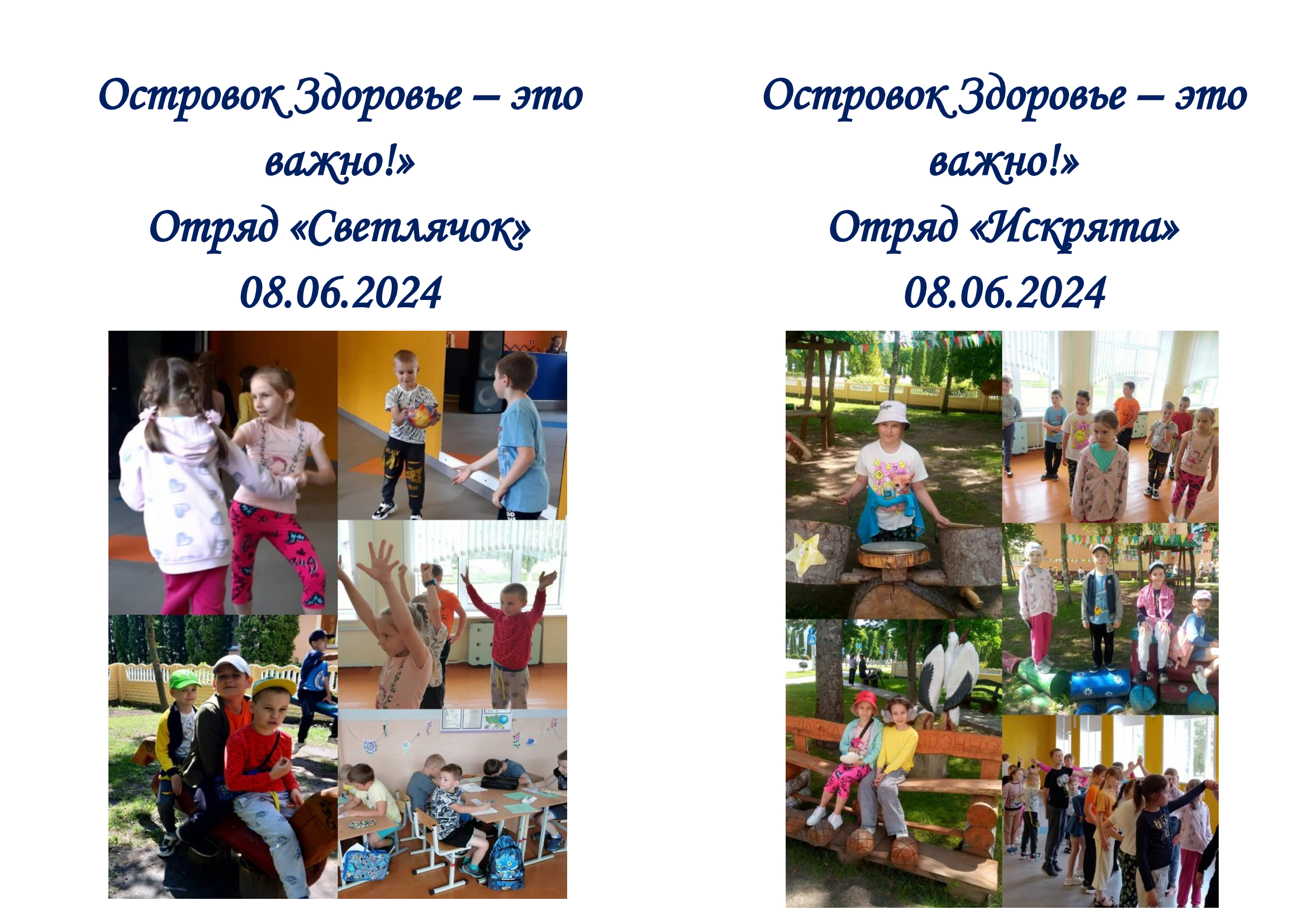 Островок Здоровье – это важно!»
Отряд «Светлячок»
08.06.2024

Островок Здоровье – это важно!»
Отряд «Искрята»
08.06.2024